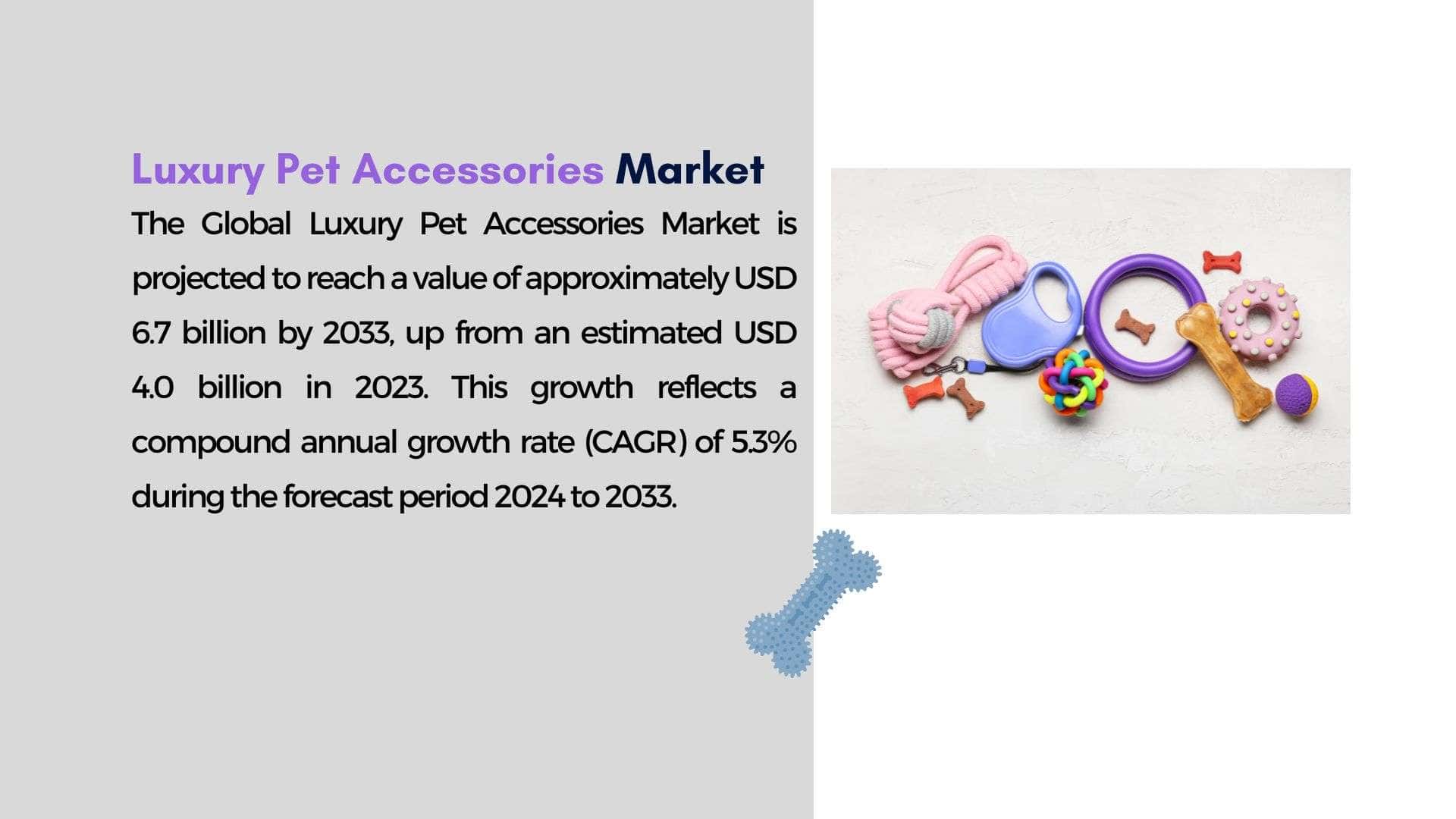 Luxury Pet Accessories Market

The Global Luxury Pet Accessories Market is projected to reach a value of approximately USD 6.7 billion by 2033, up from an estimated USD 4.0 billion in 2023. This growth reflects a compound annual growth rate (CAGR) of 5.3% during the forecast period 2024 to 2033.